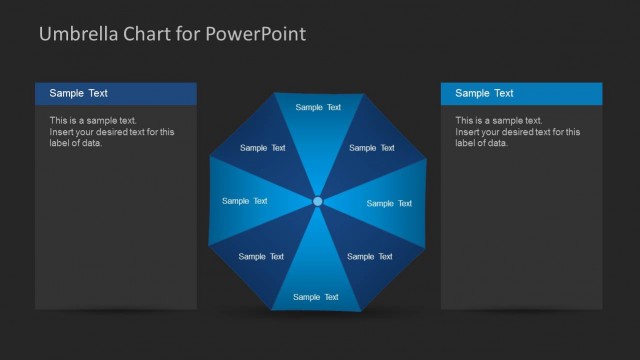 Umbrella Chart for PowerPoint

Sample Text

This is a sample text.
Insert your desired text for this label of data.

Sample Text

Sample Text

Sample Text

Sample Text

Sample Text

Sample Text

Sample Text

Sample Text

Sample Text

This is a sample text.
Insert your desired text for this label of data.